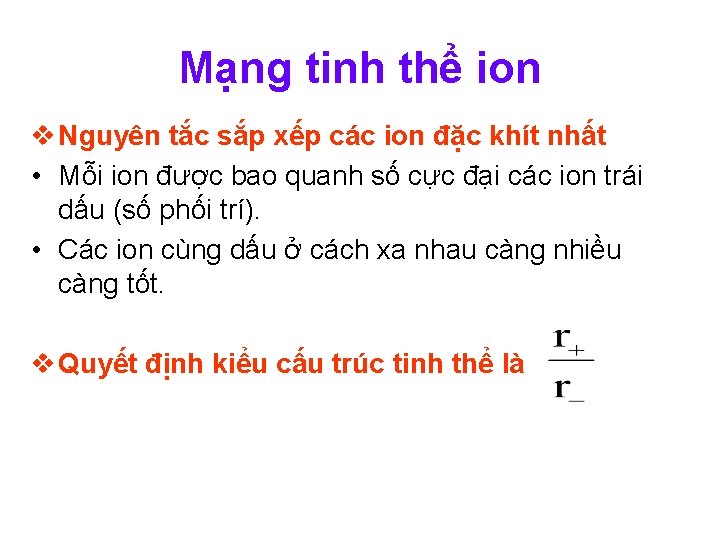 Mạng tinh thể ion

❖ Nguyên tắc sắp xếp các ion đặc khít nhất

• Mỗi ion được bao quanh số cực đại các ion trái dấu (số phối trí).

• Các ion cùng dấu ở cách xa nhau càng nhiều càng tốt.

❖ Quyết định kiểu cấu trúc tinh thể là $\frac{r_+}{r_-}$